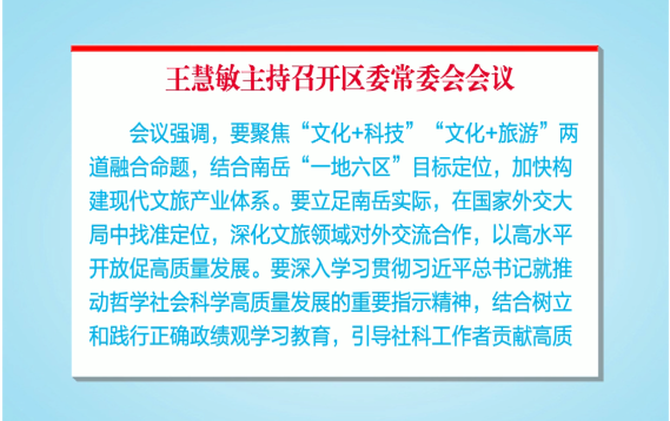 王慧敏主持召开区委常委会会议

会议强调，要聚焦“文化+科技”“文化+旅游”两道融合命题，结合南岳“一地六区”目标定位，加快构建现代文旅产业体系。要立足南岳实际，在国家外交大局中找准定位，深化文旅领域对外交流合作，以高水平开放促高质量发展。要深入学习贯彻习近平总书记就推动哲学社会科学高质量发展的重要指示精神，结合树立和践行正确政绩观学习教育，引导社科工作者贡献高质